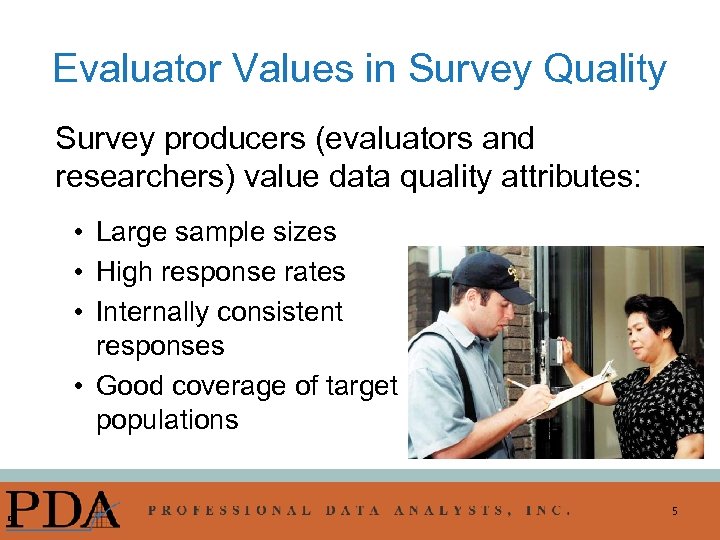 Evaluator Values in Survey Quality

Survey producers (evaluators and researchers) value data quality attributes:

• Large sample sizes
• High response rates
• Internally consistent responses
• Good coverage of target populations

PDA PROFESSIONAL DATA ANALYSTS, INC. 5